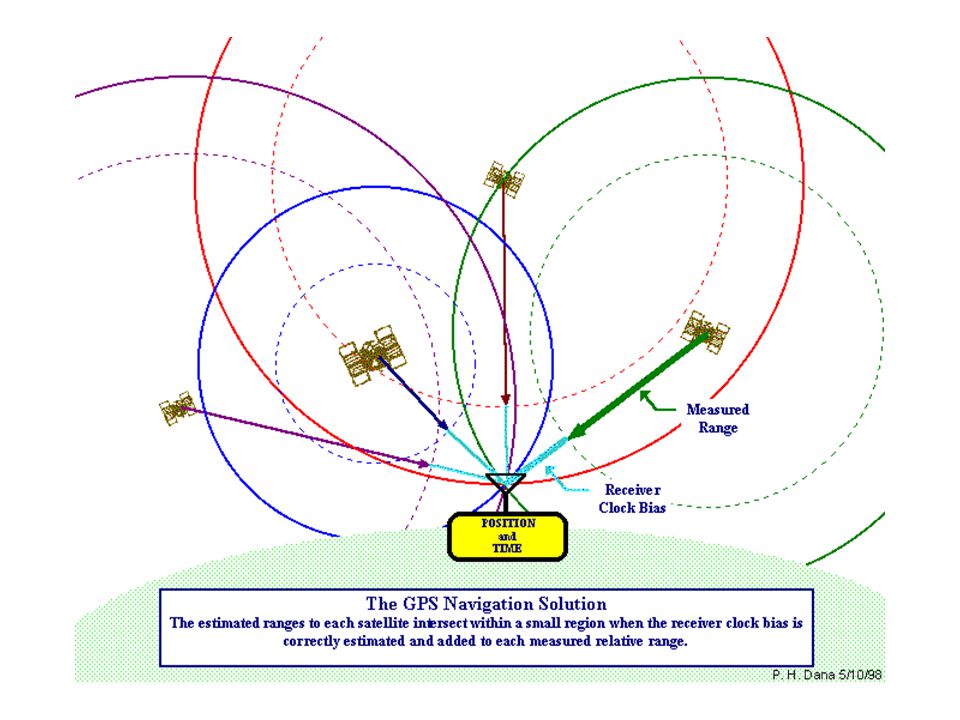 Measured Range

Receiver Clock Bias

POSITION and TIME

The GPS Navigation Solution

The estimated ranges to each satellite intersect within a small region when the receiver clock bias is correctly estimated and added to each measured relative range.

P. H. Dana 5/10/98